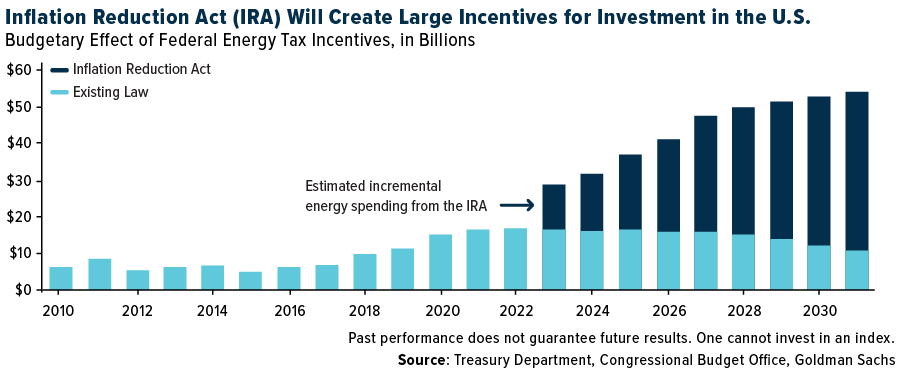 Inflation Reduction Act (IRA) Will Create Large Incentives for Investment in the U.S.
Budgetary Effect of Federal Energy Tax Incentives, in Billions

Inflation Reduction Act
Existing Law

$60
$50
$40
$30
$20
$10
$0

Estimated incremental energy spending from the IRA

2010 2012 2014 2016 2018 2020 2022 2024 2026 2028 2030

Past performance does not guarantee future results. One cannot invest in an index.
Source: Treasury Department, Congressional Budget Office, Goldman Sachs